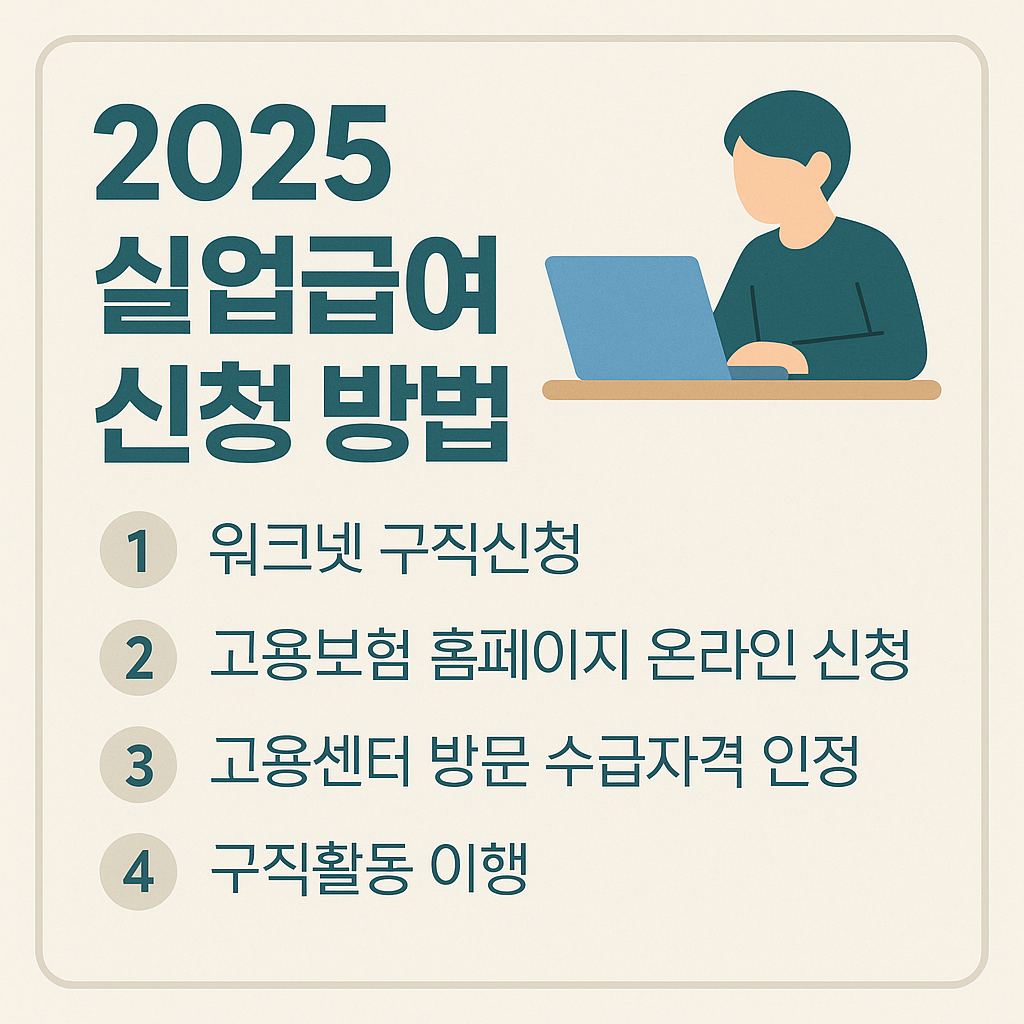 2025
실업급여
신청 방법

1 워크넷 구직신청

2 고용보험 홈페이지 온라인 신청

3 고용센터 방문 수급자격 인정

4 구직활동 이행